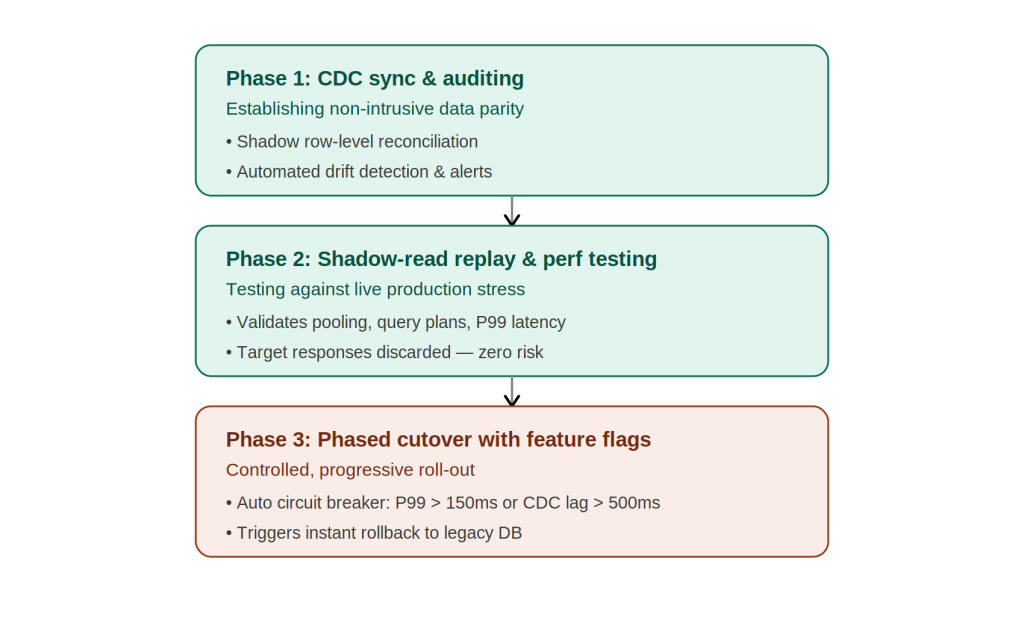 Phase 1: CDC sync & auditing
Establishing non-intrusive data parity
• Shadow row-level reconciliation
• Automated drift detection & alerts

Phase 2: Shadow-read replay & perf testing
Testing against live production stress
• Validates pooling, query plans, P99 latency
• Target responses discarded — zero risk

Phase 3: Phased cutover with feature flags
Controlled, progressive roll-out
• Auto circuit breaker: P99 > 150ms or CDC lag > 500ms
• Triggers instant rollback to legacy DB